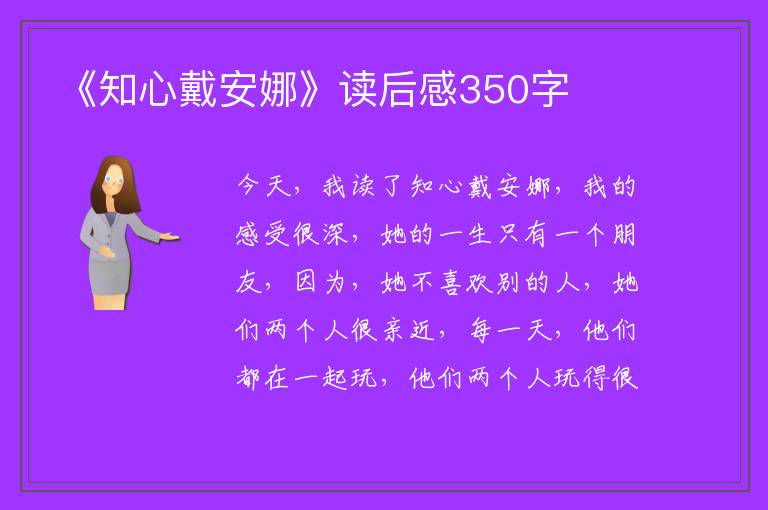 《知心戴安娜》读后感350字

今天，我读了知心戴安娜，我的感受很深，她的一生只有一个朋友，因为，她不喜欢别的人，她们两个人很亲近，每一天，他们都在一起玩，他们两个人玩得很